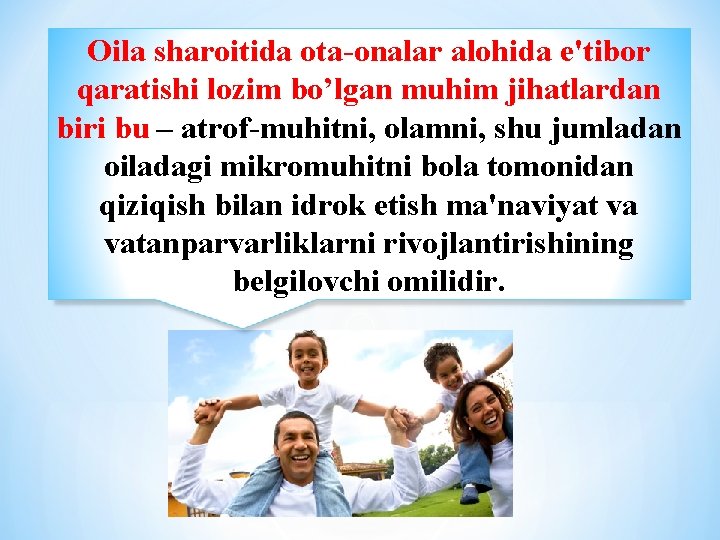 Oila sharoitida ota-onalar alohida e'tibor qaratishi lozim bo’lgan muhim jihatlardan biri bu – atrof-muhitni, olamni, shu jumladan oiladagi mikromuhitni bola tomonidan qiziqish bilan idrok etish ma'naviyat va vatanparvarliklarni rivojlantirishining belgilovchi omilidir.